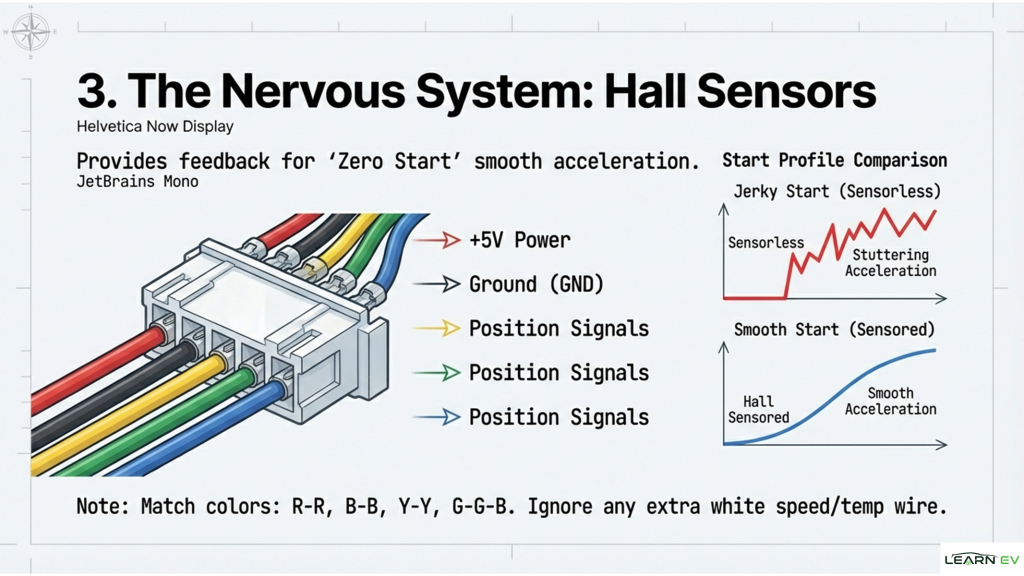 3. The Nervous System: Hall Sensors

Helvetica Now Display

Provides feedback for 'Zero Start' smooth acceleration.

JetBrains Mono

+5V Power

Ground (GND)

Position Signals

Position Signals

Position Signals

Start Profile Comparison

Jerky Start (Sensorless)

Sensorless

Stuttering Acceleration

Smooth Start (Sensored)

Hall Sensored

Smooth Acceleration

Note: Match colors: R-R, B-B, Y-Y, G-G-B. Ignore any extra white speed/temp wire.

LEARN EV